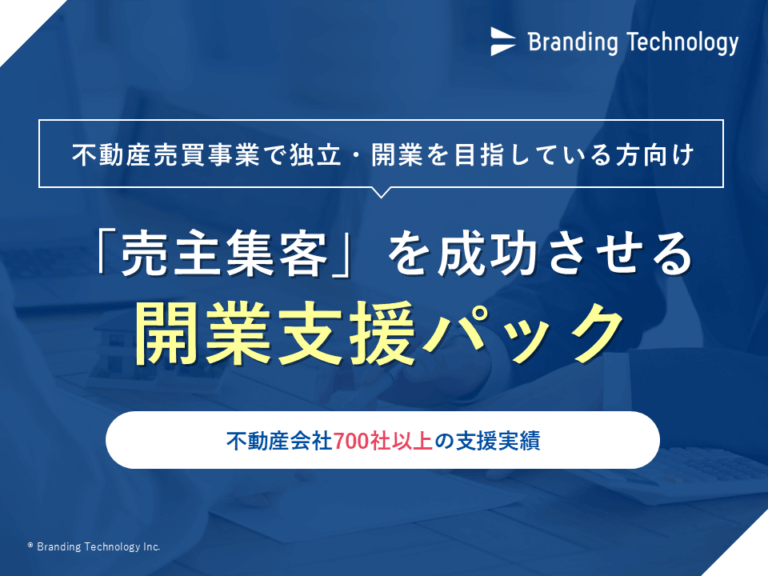 Branding Technology

不動産売買事業で独立・開業を目指している方向け

「売主集客」を成功させる
開業支援パック

不動産会社700社以上の支援実績

© Branding Technology Inc.